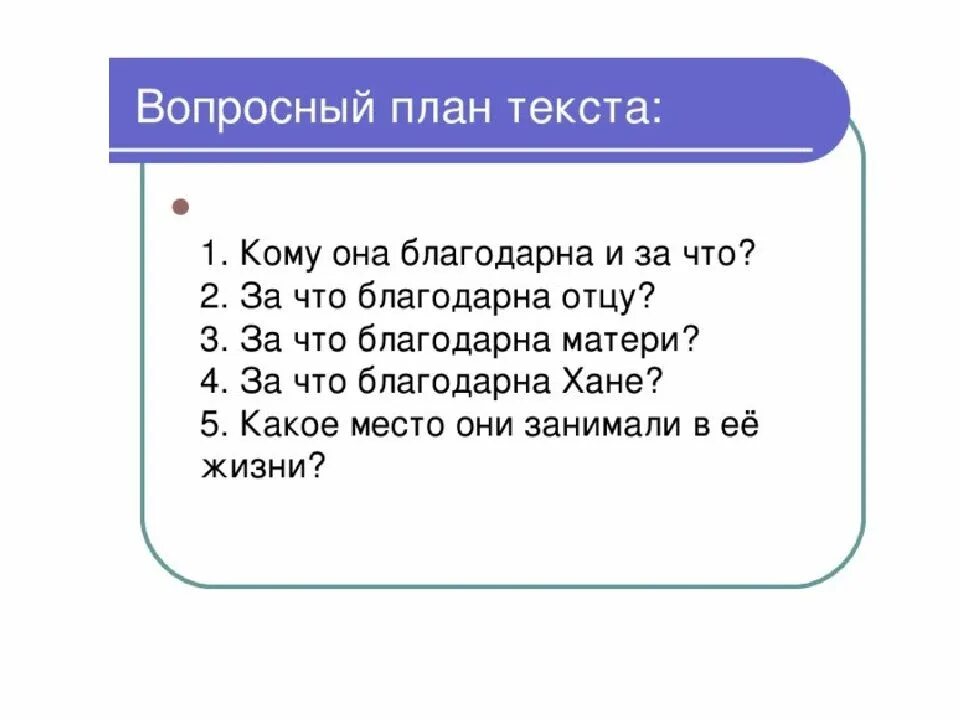 Вопросный план текста:

1. Кому она благодарна и за что?
2. За что благодарна отцу?
3. За что благодарна матери?
4. За что благодарна Хане?
5. Какое место они занимали в её жизни?